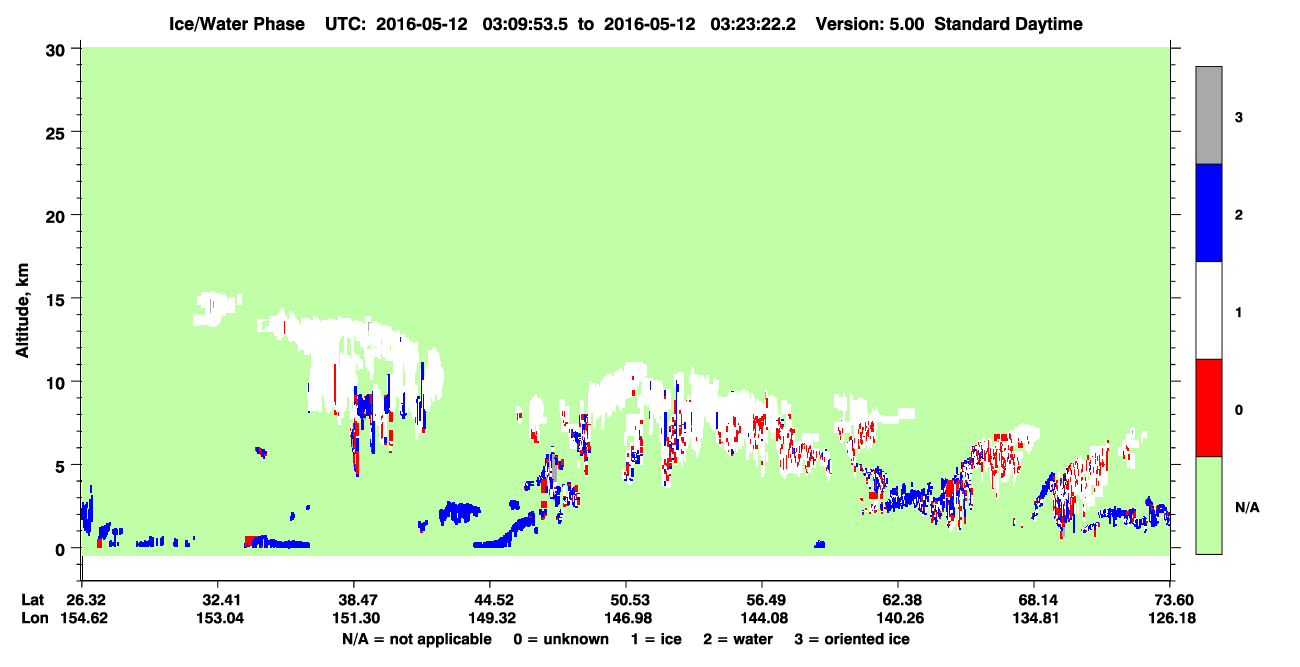 Ice/Water Phase UTC: 2016-05-12 03:09:53.5 to 2016-05-12 03:23:22.2 Version: 5.00 Standard Daytime

Altitude, km

30
25
20
15
10
5
0

3
2
1
0
N/A

| Lat | 26.32 | 32.41 | 38.47 | 44.52 | 50.53 | 56.49 | 62.38 | 68.14 | 73.60 |
|---|---|---|---|---|---|---|---|---|---|
| Lon | 154.62 | 153.04 | 151.30 | 149.32 | 146.98 | 144.08 | 140.26 | 134.81 | 126.18 |

N/A = not applicable 0 = unknown 1 = ice 2 = water 3 = oriented ice